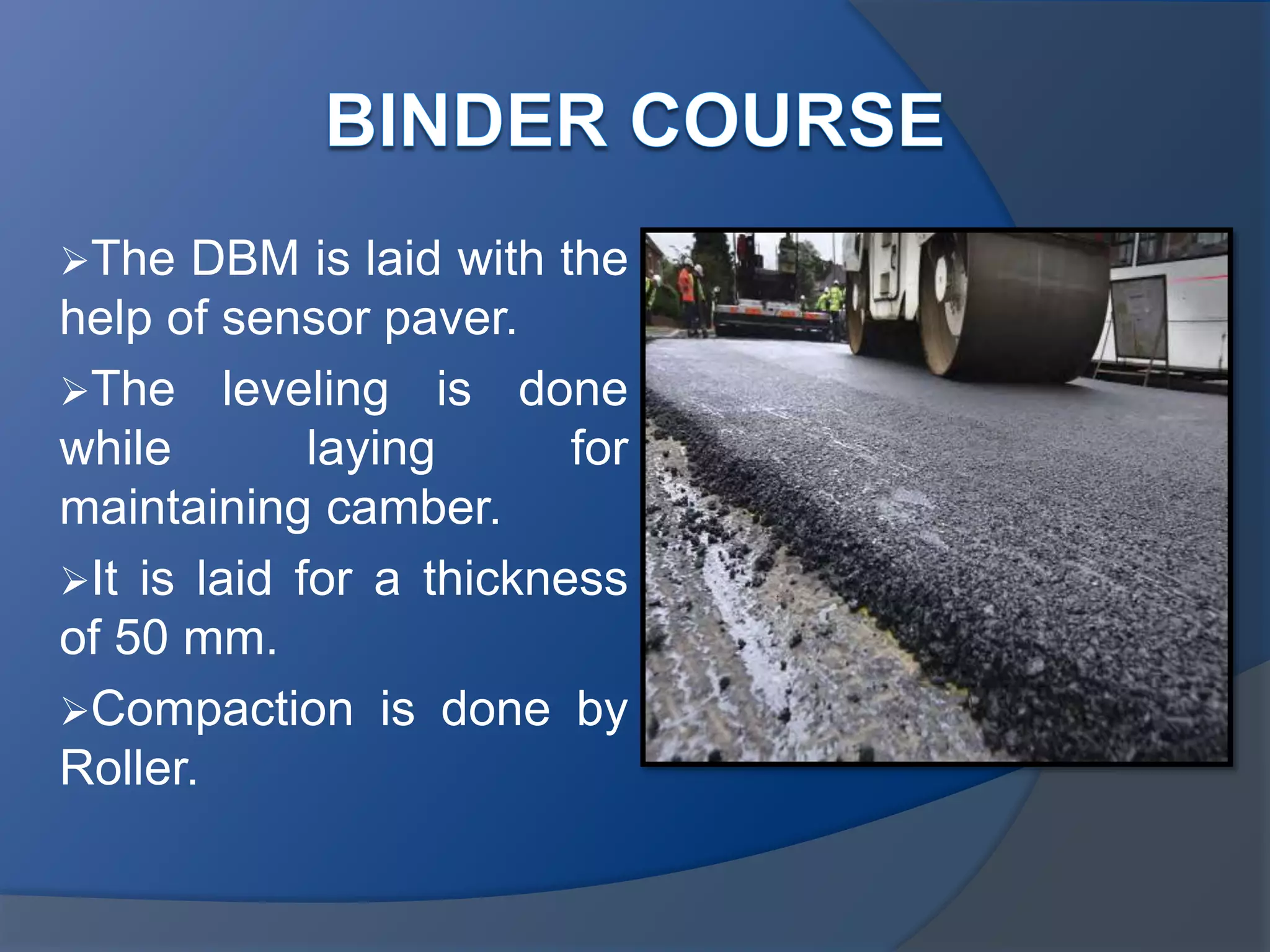 BINDER COURSE

➢The DBM is laid with the help of sensor paver.

➢The leveling is done while laying for maintaining camber.

➢It is laid for a thickness of 50 mm.

➢Compaction is done by Roller.